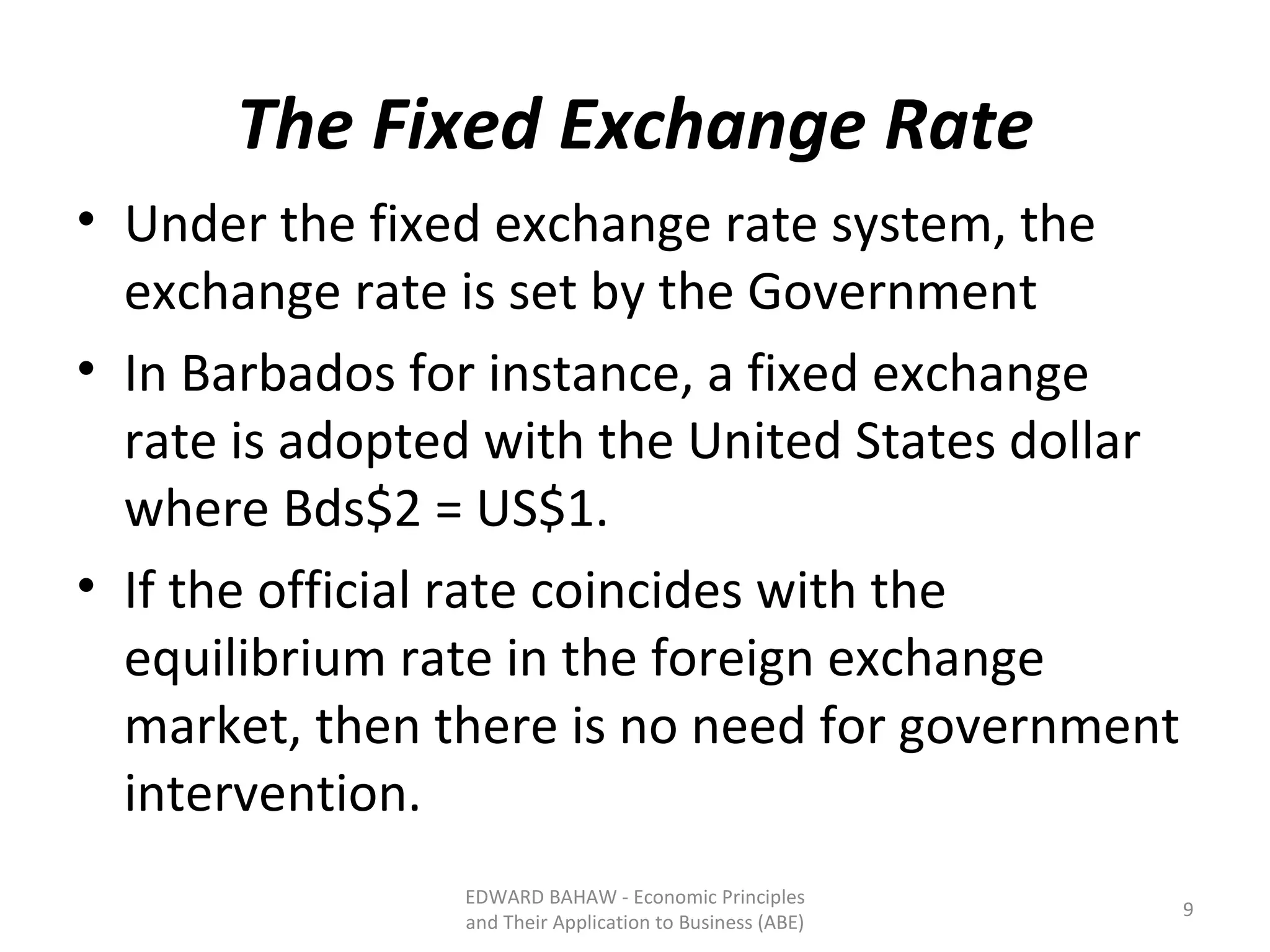 The Fixed Exchange Rate

• Under the fixed exchange rate system, the exchange rate is set by the Government

• In Barbados for instance, a fixed exchange rate is adopted with the United States dollar where Bds\$2 = US\$1.

• If the official rate coincides with the equilibrium rate in the foreign exchange market, then there is no need for government intervention.

EDWARD BAHAW - Economic Principles and Their Application to Business (ABE)

9